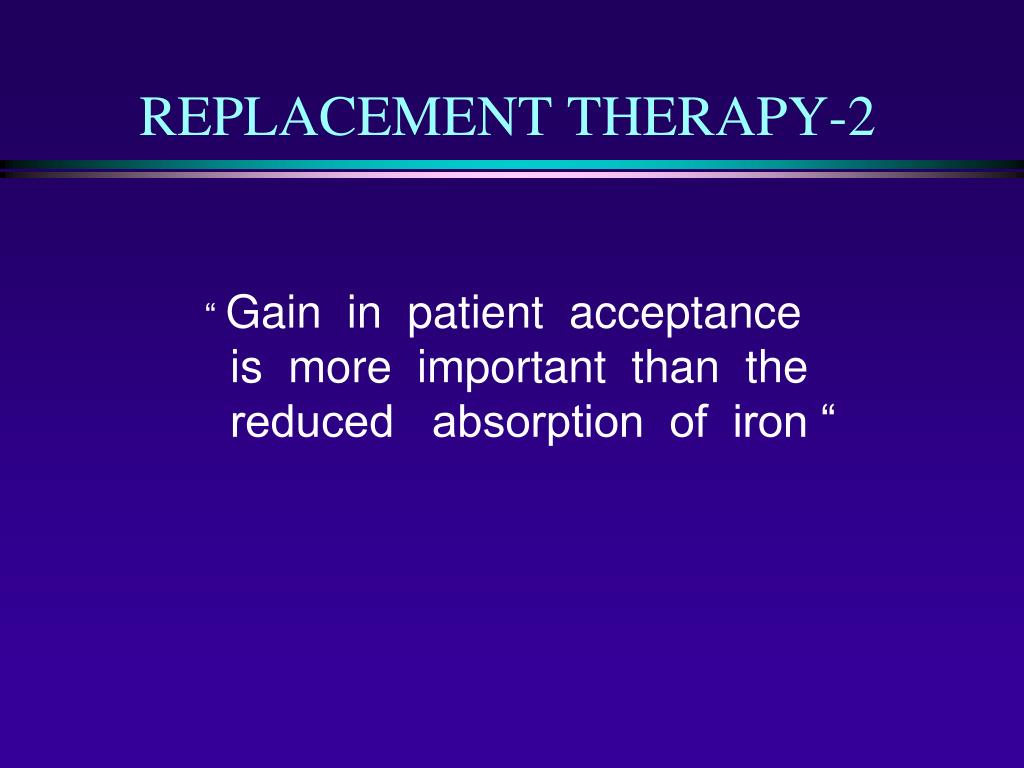 REPLACEMENT THERAPY-2

“ Gain in patient acceptance is more important than the reduced absorption of iron “